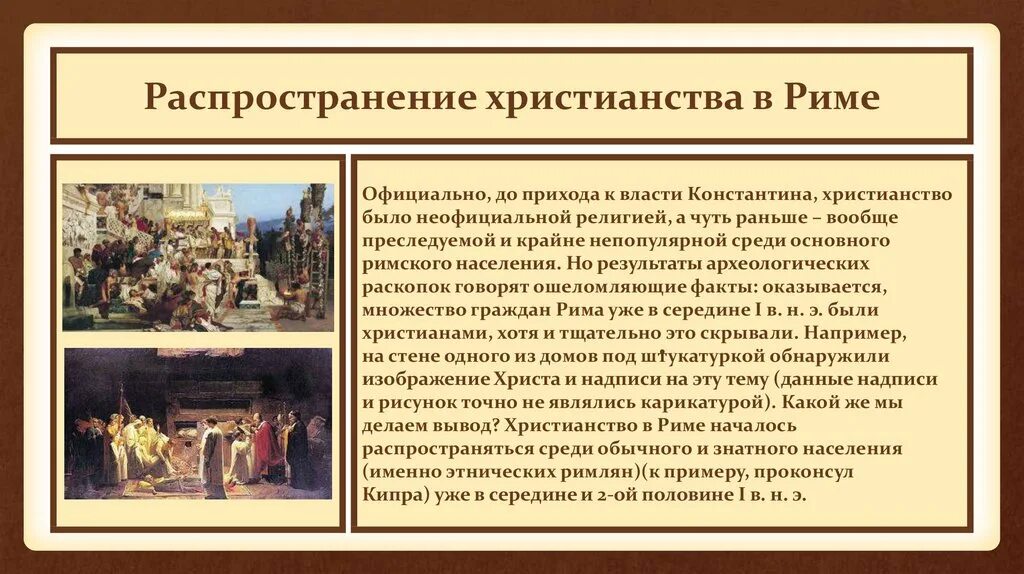 Распространение христианства в Риме

Официально, до прихода к власти Константина, христианство было неофициальной религией, а чуть раньше – вообще преследуемой и крайне непопулярной среди основного римского населения. Но результаты археологических раскопок говорят ошеломляющие факты: оказывается, множество граждан Рима уже в середине I в. н. э. были христианами, хотя и тщательно это скрывали. Например, на стене одного из домов под штукатуркой обнаружили изображение Христа и надписи на эту тему (данные надписи и рисунок точно не являлись карикатурой). Какой же мы делаем вывод? Христианство в Риме началось распространяться среди обычного и знатного населения (именно этнических римлян)(к примеру, проконсул Кипра) уже в середине и 2-ой половине I в. н. э.